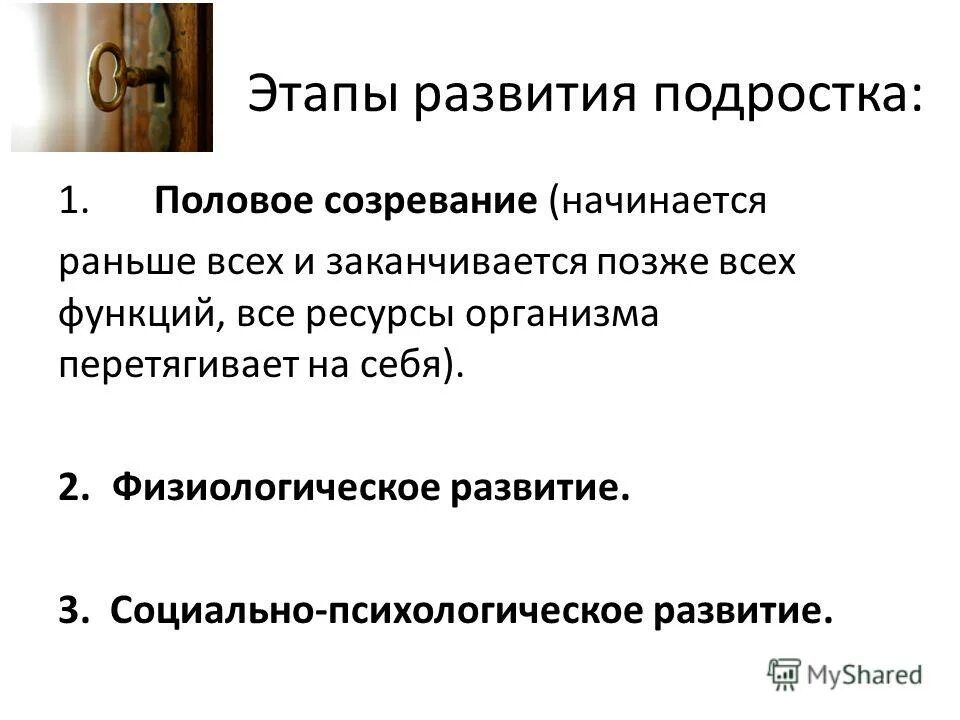 Этапы развития подростка:

1. Половое созревание (начинается раньше всех и заканчивается позже всех функций, все ресурсы организма перетягивает на себя).

2. Физиологическое развитие.

3. Социально-психологическое развитие.

MyShared